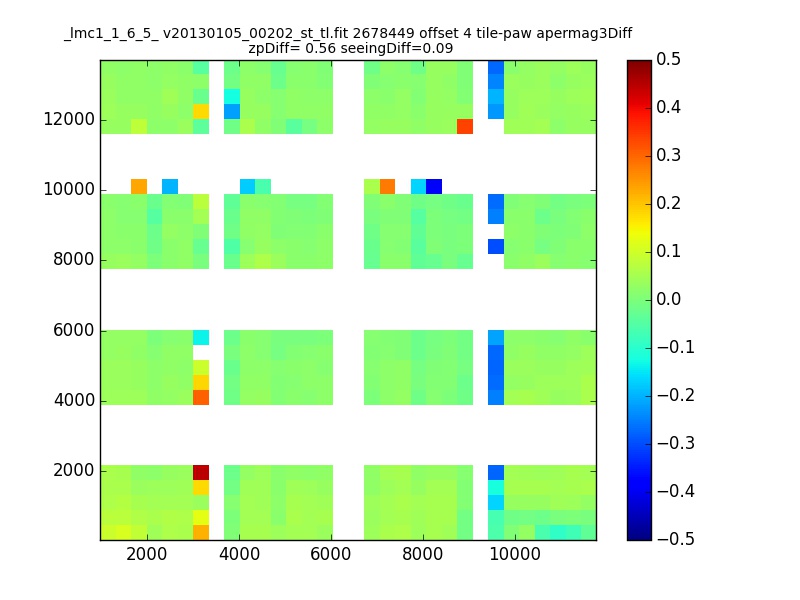 _lmc1_1_6_5_ v20130105_00202_st_tl.fit 2678449 offset 4 tile-paw apermag3Diff
zpDiff= 0.56 seeingDiff=0.09

12000
10000
8000
6000
4000
2000

2000
4000
6000
8000
10000

0.5
0.4
0.3
0.2
0.1
0.0
−0.1
−0.2
−0.3
−0.4
−0.5